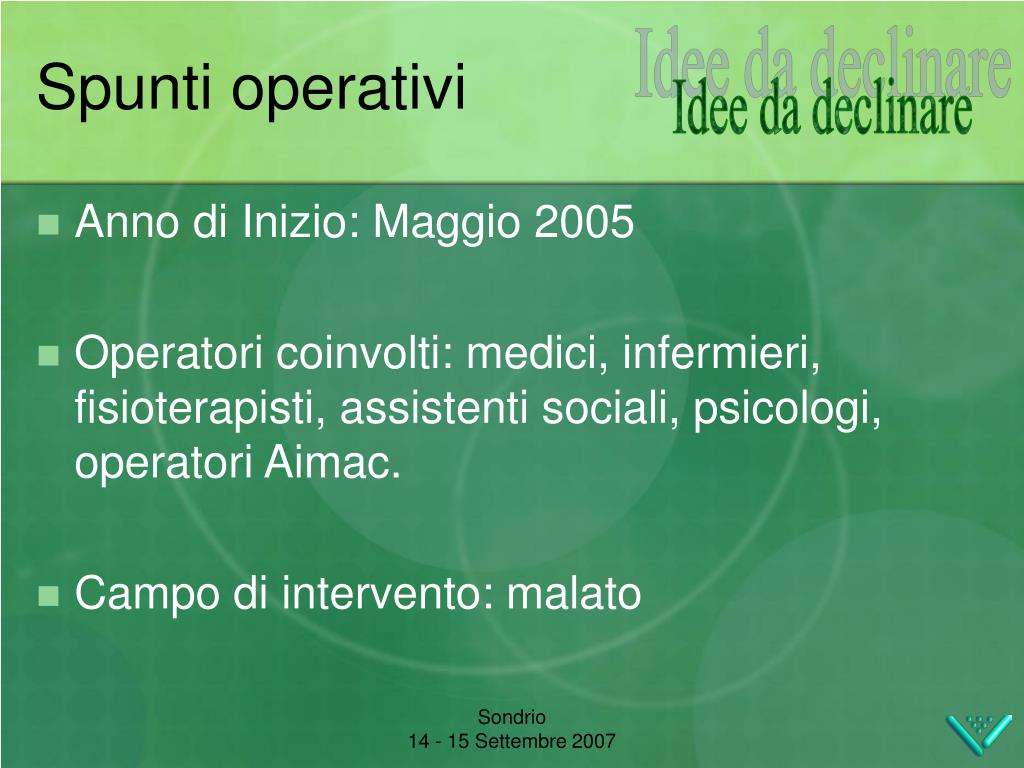 Spunti operativi

Idee da declinare
Idee da declinare

Anno di Inizio: Maggio 2005

Operatori coinvolti: medici, infermieri, fisioterapisti, assistenti sociali, psicologi, operatori Aimac.

Campo di intervento: malato

Sondrio
14 - 15 Settembre 2007